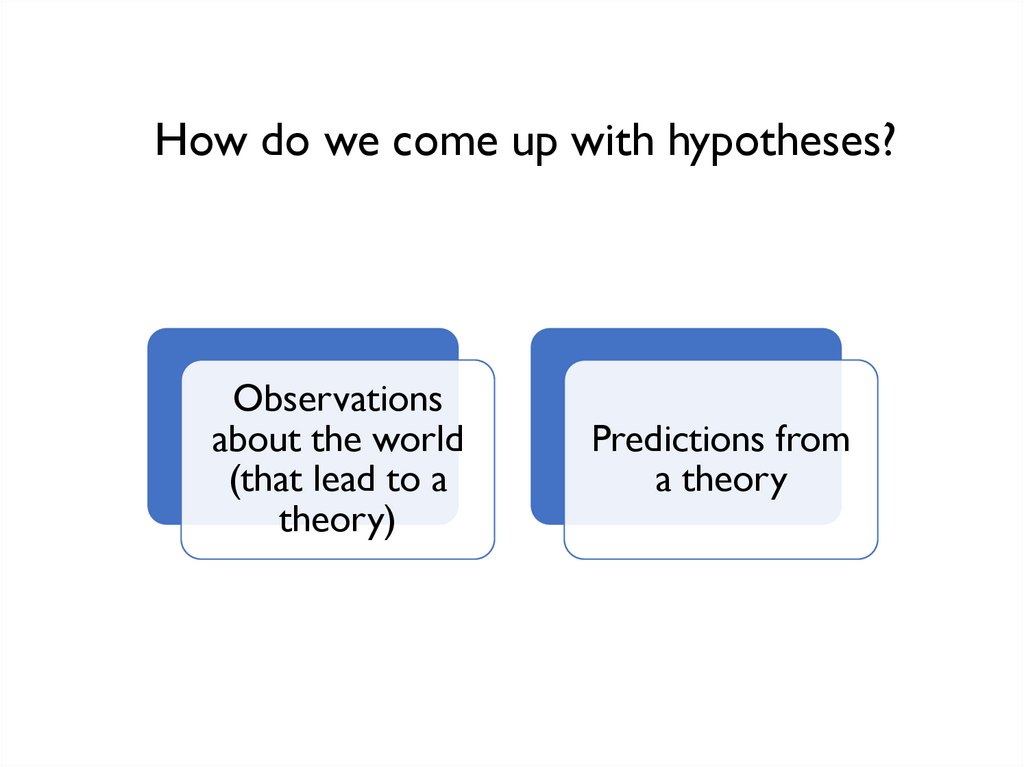 How do we come up with hypotheses?

Observations about the world (that lead to a theory)

Predictions from a theory